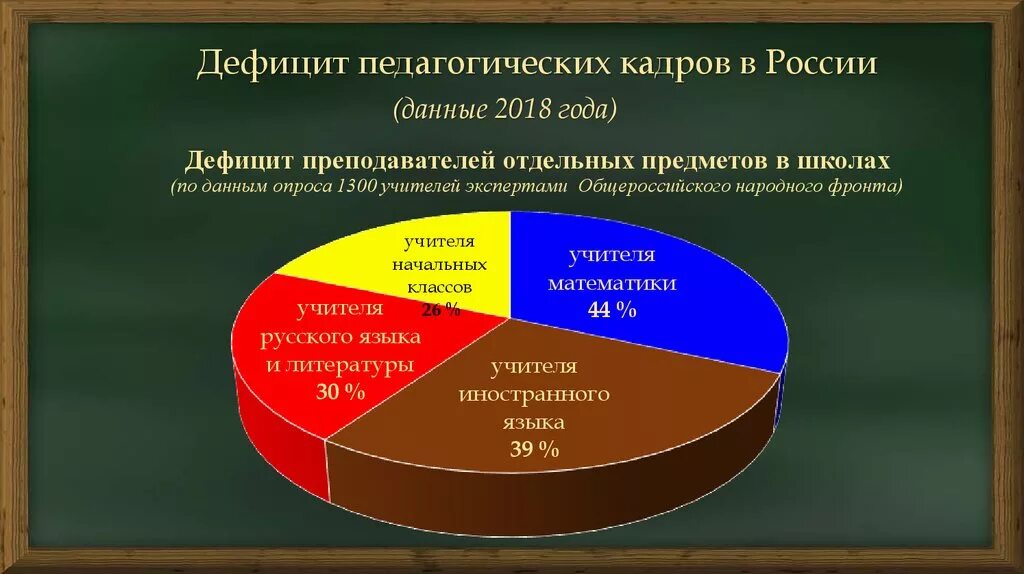 Дефицит педагогических кадров в России

(данные 2018 года)

Дефицит преподавателей отдельных предметов в школах
(по данным опроса 1300 учителей экспертами Общероссийского народного фронта)

учителя начальных классов 26 %

учителя математики 44 %

учителя русского языка и литературы 30 %

учителя иностранного языка 39 %